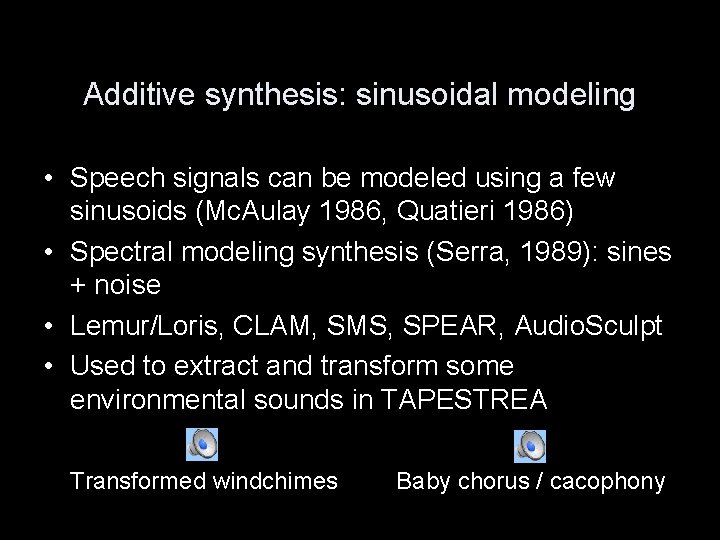 Additive synthesis: sinusoidal modeling

• Speech signals can be modeled using a few sinusoids (McAulay 1986, Quatieri 1986)
• Spectral modeling synthesis (Serra, 1989): sines + noise
• Lemur/Loris, CLAM, SMS, SPEAR, AudioSculpt
• Used to extract and transform some environmental sounds in TAPESTREA

Transformed windchimes

Baby chorus / cacophony